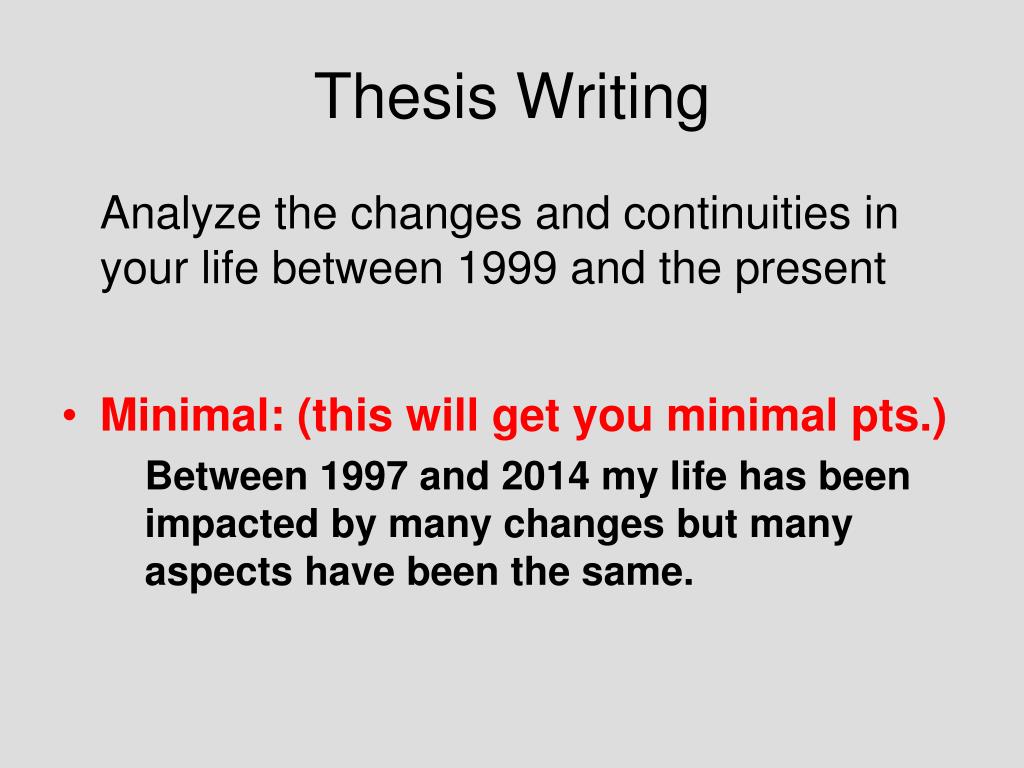 Thesis Writing

Analyze the changes and continuities in your life between 1999 and the present

• Minimal: (this will get you minimal pts.)

Between 1997 and 2014 my life has been impacted by many changes but many aspects have been the same.